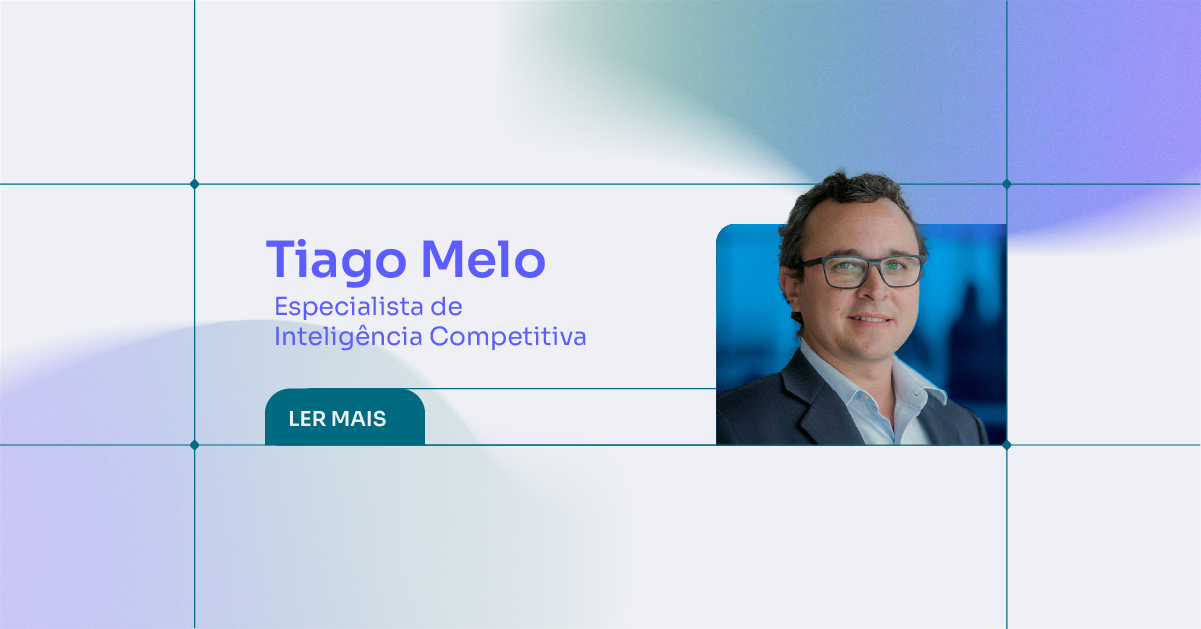 Tiago Melo
Especialista de Inteligência Competitiva

LER MAIS